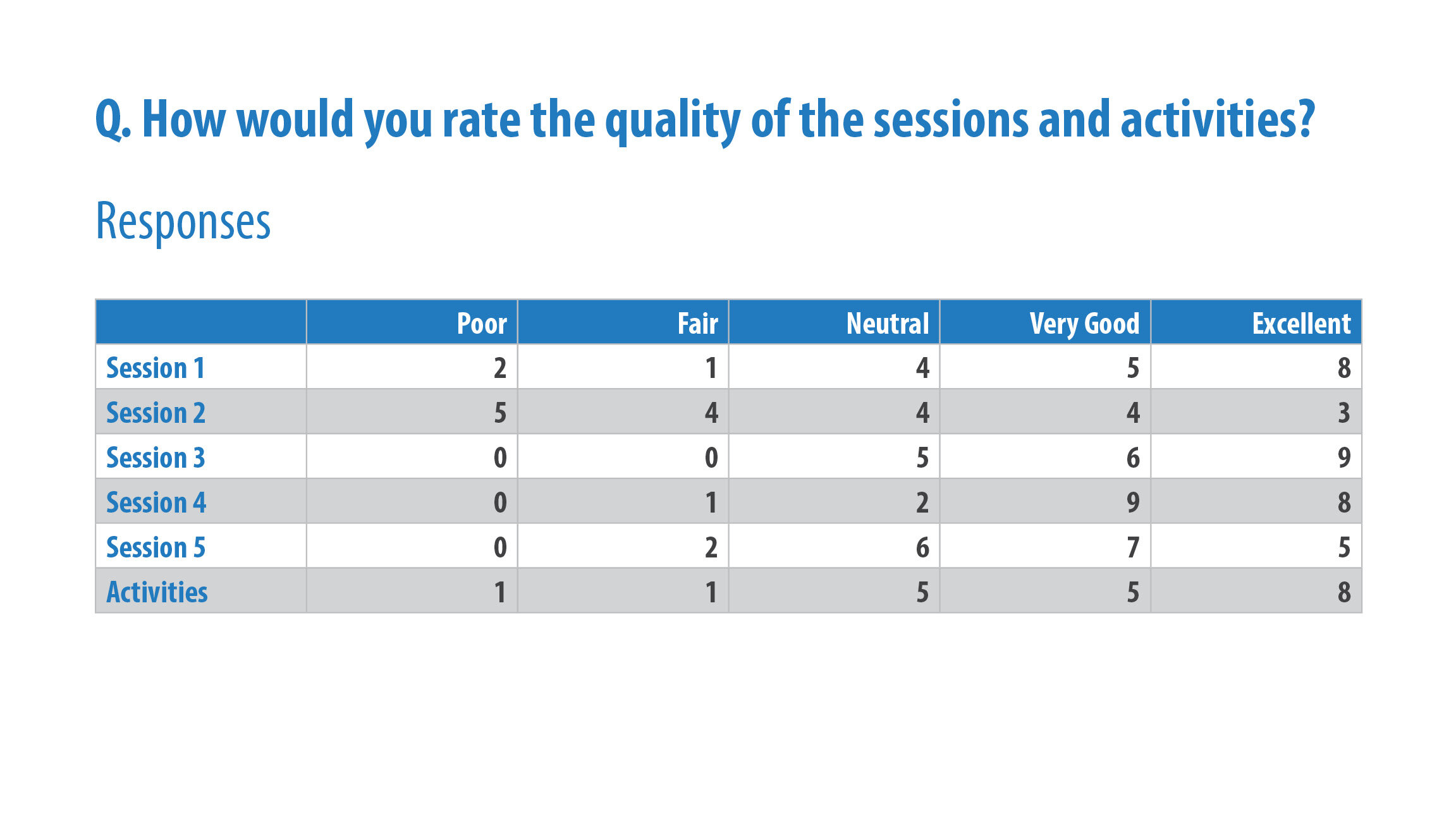 Q. How would you rate the quality of the sessions and activities?

Responses

| | Poor | Fair | Neutral | Very Good | Excellent |
|---|---|---|---|---|---|
| Session 1 | 2 | 1 | 4 | 5 | 8 |
| Session 2 | 5 | 4 | 4 | 4 | 3 |
| Session 3 | 0 | 0 | 5 | 6 | 9 |
| Session 4 | 0 | 1 | 2 | 9 | 8 |
| Session 5 | 0 | 2 | 6 | 7 | 5 |
| Activities | 1 | 1 | 5 | 5 | 8 |